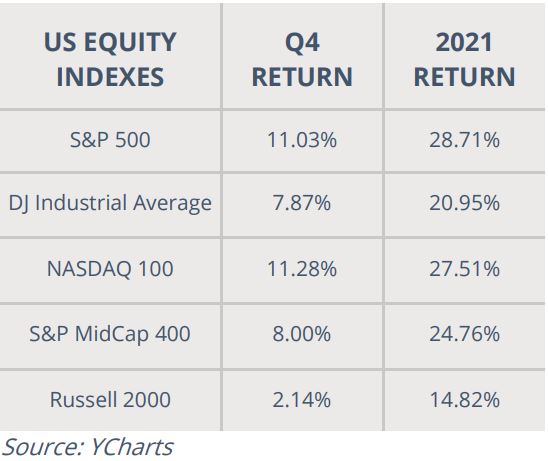 | US EQUITY INDEXES | Q4 RETURN | 2021 RETURN |
|---|---|---|
| S&P 500 | 11.03% | 28.71% |
| DJ Industrial Average | 7.87% | 20.95% |
| NASDAQ 100 | 11.28% | 27.51% |
| S&P MidCap 400 | 8.00% | 24.76% |
| Russell 2000 | 2.14% | 14.82% |

Source: YCharts